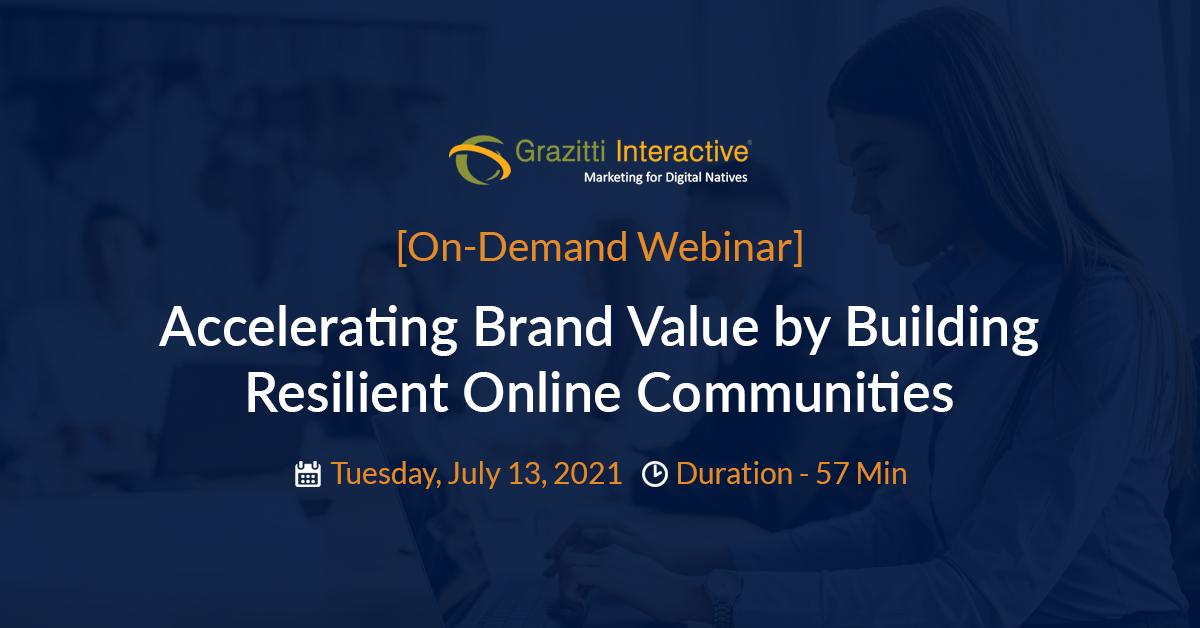 Grazitti Interactive®
Marketing for Digital Natives

[On-Demand Webinar]

Accelerating Brand Value by Building Resilient Online Communities

Tuesday, July 13, 2021 Duration - 57 Min